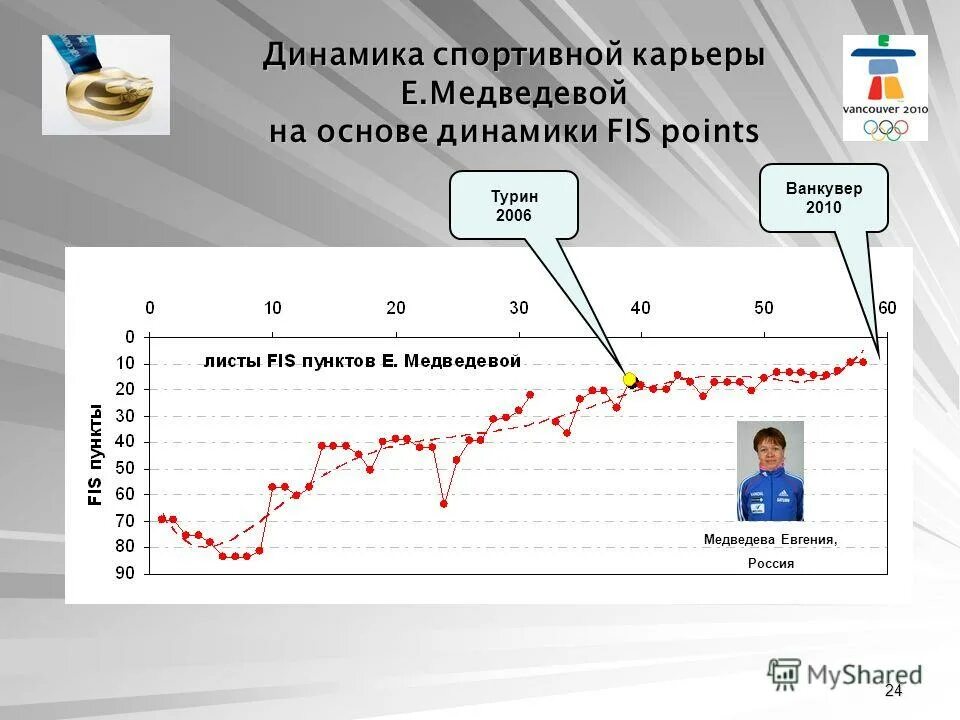 Динамика спортивной карьеры Е.Медведевой на основе динамики FIS points

vancouver 2010

Турин 2006

Ванкувер 2010

0 10 20 30 40 50 60

0
10
20
30
40
50
60
70
80
90

FIS пункты

листы FIS пунктов Е. Медведевой

Медведева Евгения, Россия

MyShared

24